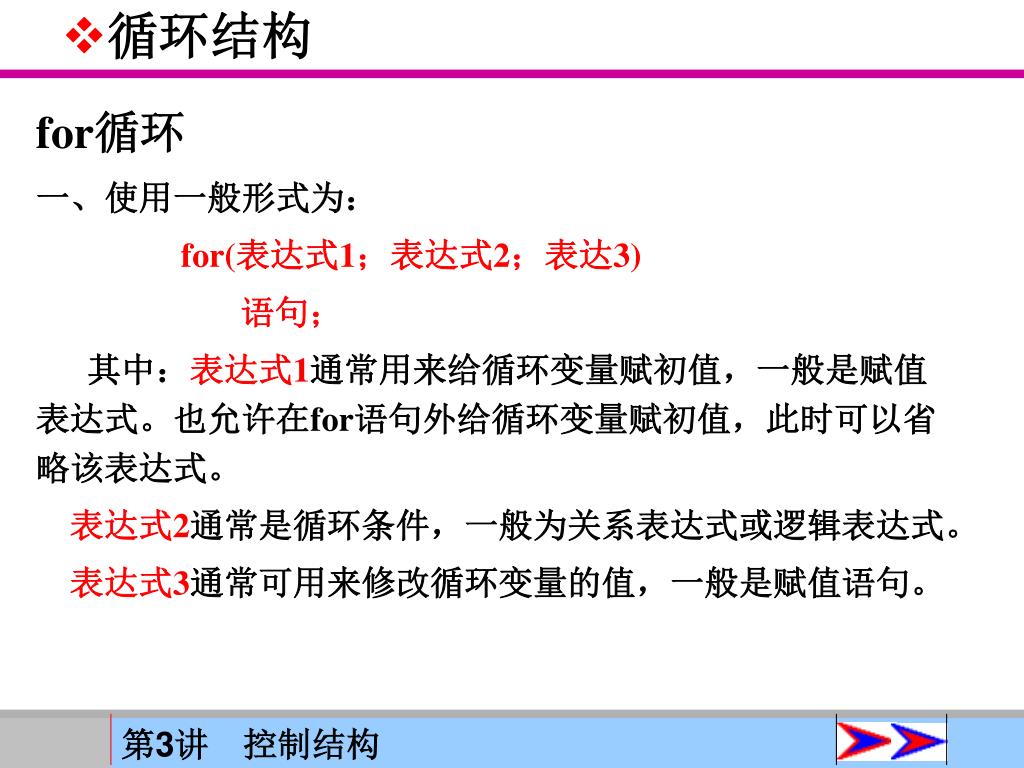 ❖循环结构

for循环

一、使用一般形式为：

for(表达式1；表达式2；表达3)

语句；

其中：表达式1通常用来给循环变量赋初值，一般是赋值表达式。也允许在for语句外给循环变量赋初值，此时可以省略该表达式。

表达式2通常是循环条件，一般为关系表达式或逻辑表达式。

表达式3通常可用来修改循环变量的值，一般是赋值语句。

第3讲 控制结构